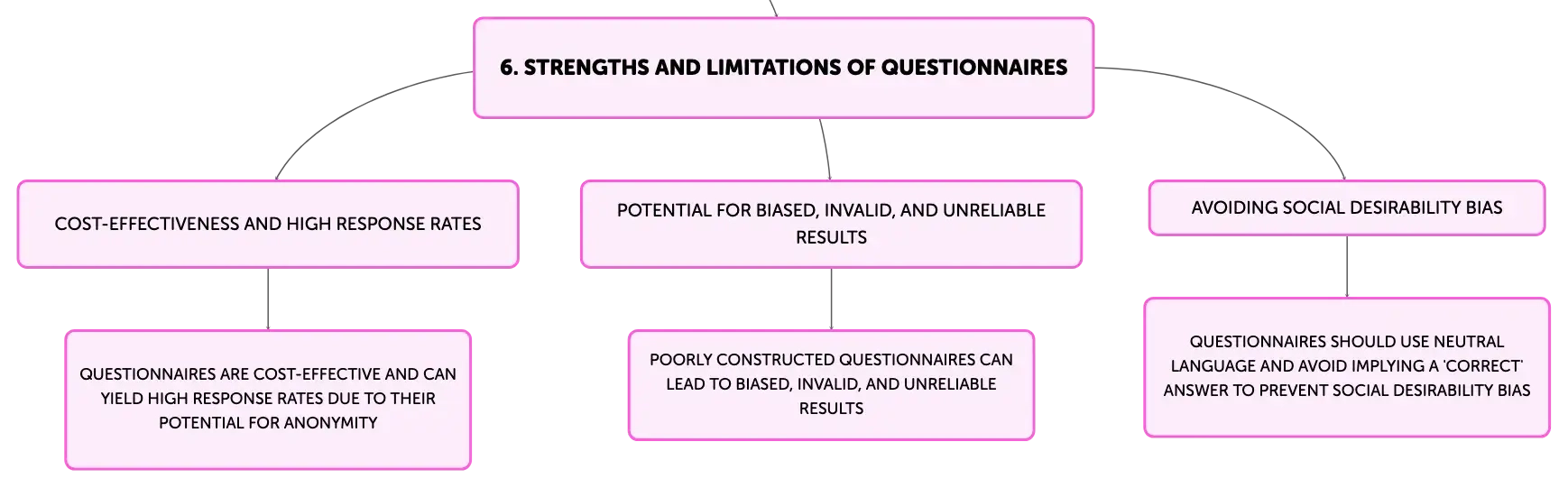 6. STRENGTHS AND LIMITATIONS OF QUESTIONNAIRES

COST-EFFECTIVENESS AND HIGH RESPONSE RATES

QUESTIONNAIRES ARE COST-EFFECTIVE AND CAN YIELD HIGH RESPONSE RATES DUE TO THEIR POTENTIAL FOR ANONYMITY

POTENTIAL FOR BIASED, INVALID, AND UNRELIABLE RESULTS

POORLY CONSTRUCTED QUESTIONNAIRES CAN LEAD TO BIASED, INVALID, AND UNRELIABLE RESULTS

AVOIDING SOCIAL DESIRABILITY BIAS

QUESTIONNAIRES SHOULD USE NEUTRAL LANGUAGE AND AVOID IMPLYING A 'CORRECT' ANSWER TO PREVENT SOCIAL DESIRABILITY BIAS